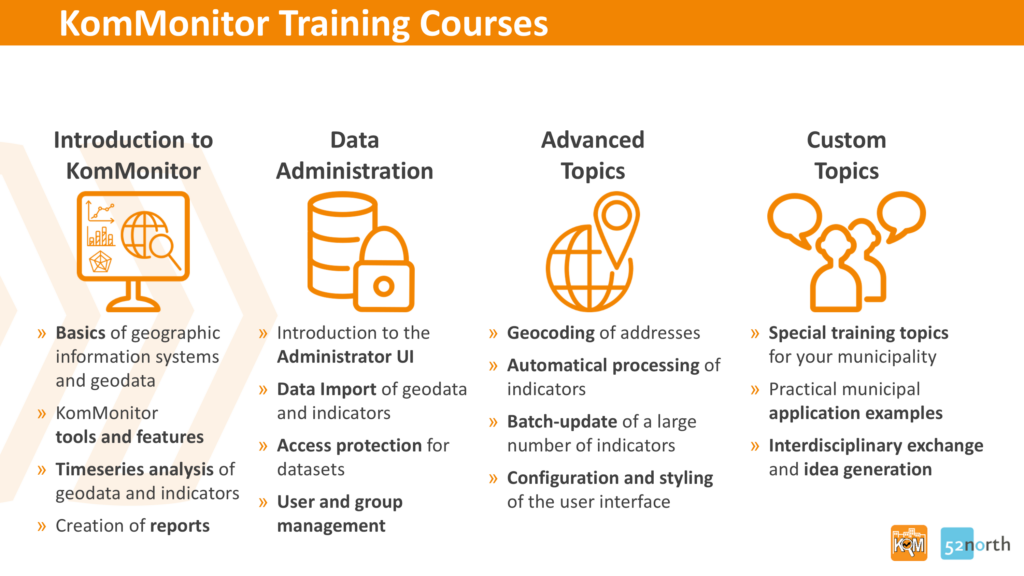 KomMonitor Training Courses

Introduction to KomMonitor

» Basics of geographic information systems and geodata
» KomMonitor tools and features
» Timeseries analysis of geodata and indicators
» Creation of reports

Data Administration

» Introduction to the Administrator UI
» Data Import of geodata and indicators
» Access protection for datasets
» User and group management

Advanced Topics

» Geocoding of addresses
» Automatical processing of indicators
» Batch-update of a large number of indicators
» Configuration and styling of the user interface

Custom Topics

» Special training topics for your municipality
» Practical municipal application examples
» Interdisciplinary exchange and idea generation

KM

52north